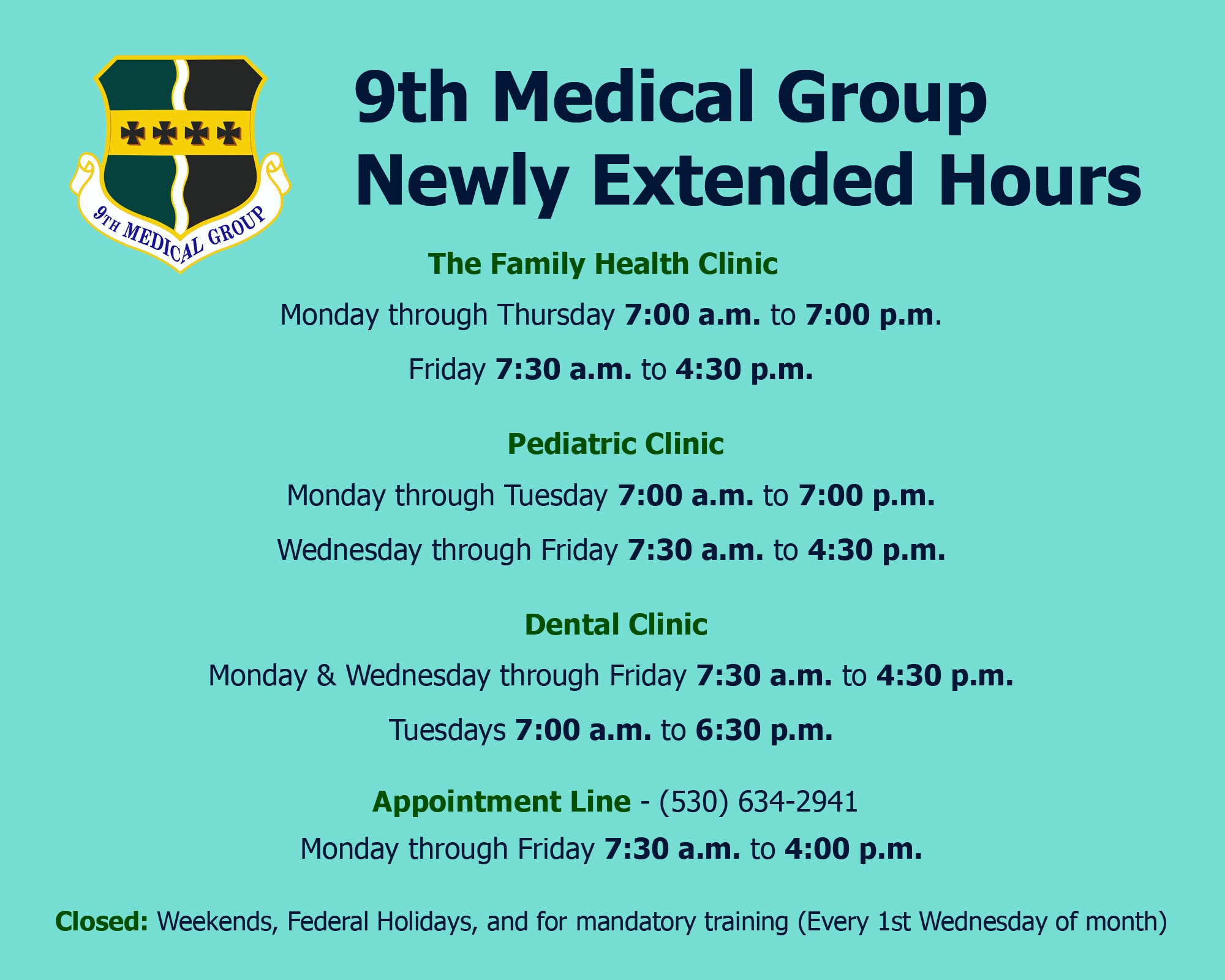 9TH MEDICAL GROUP

9th Medical Group
Newly Extended Hours

The Family Health Clinic

Monday through Thursday 7:00 a.m. to 7:00 p.m.

Friday 7:30 a.m. to 4:30 p.m.

Pediatric Clinic

Monday through Tuesday 7:00 a.m. to 7:00 p.m.

Wednesday through Friday 7:30 a.m. to 4:30 p.m.

Dental Clinic

Monday & Wednesday through Friday 7:30 a.m. to 4:30 p.m.

Tuesdays 7:00 a.m. to 6:30 p.m.

Appointment Line - (530) 634-2941

Monday through Friday 7:30 a.m. to 4:00 p.m.

Closed: Weekends, Federal Holidays, and for mandatory training (Every 1st Wednesday of month)